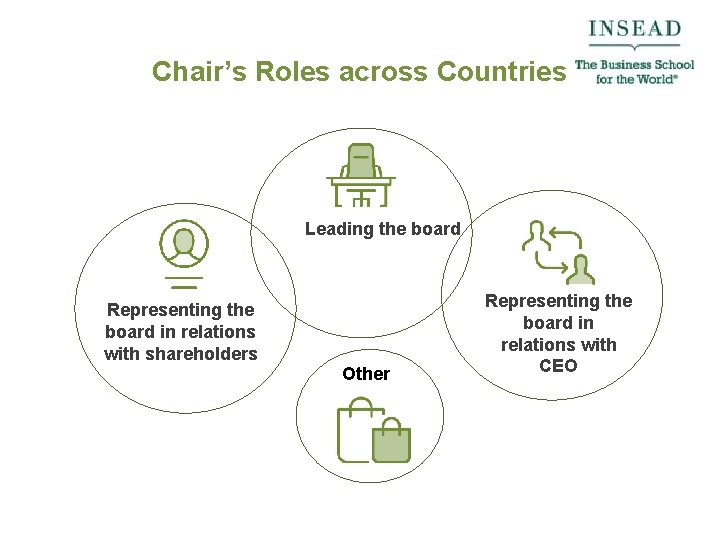 INSEAD
The Business School for the World®

Chair's Roles across Countries

Leading the board

Representing the board in relations with shareholders

Representing the board in relations with CEO

Other